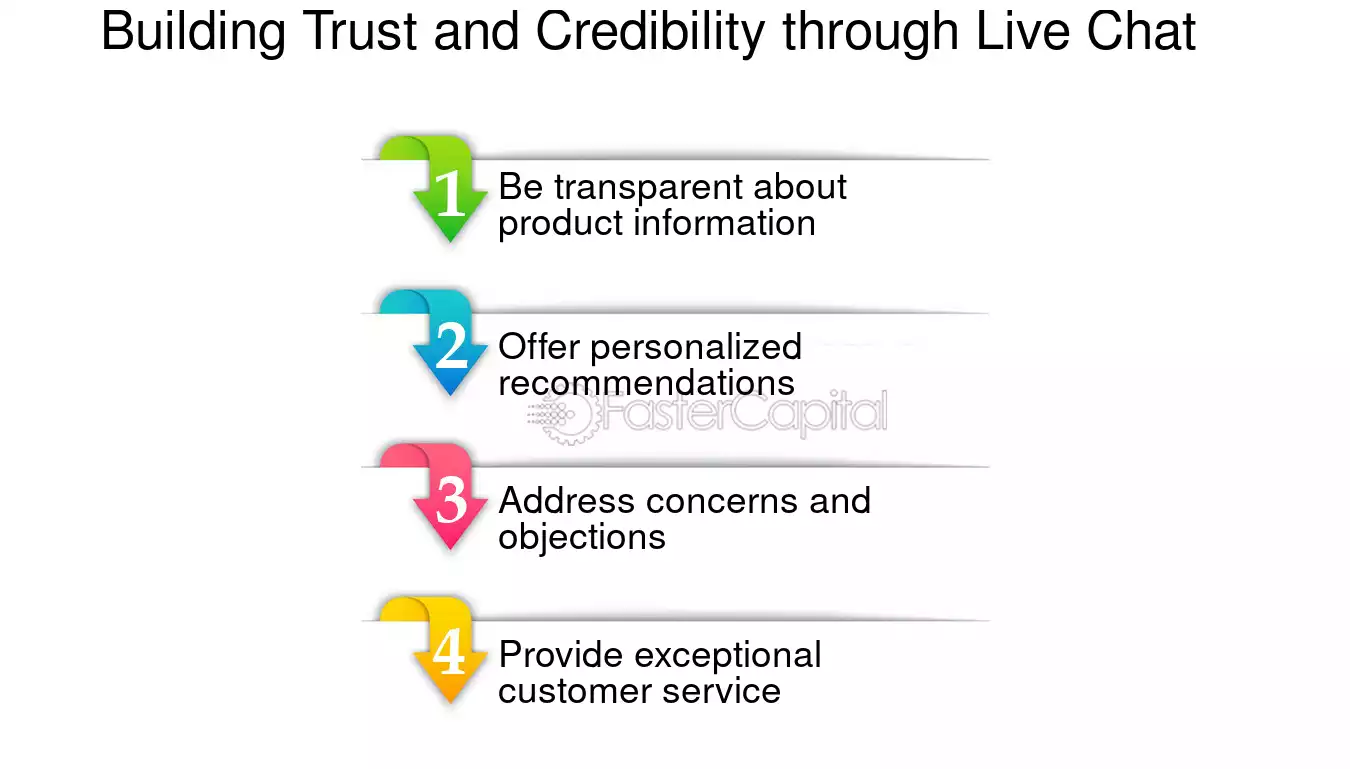 Building Trust and Credibility through Live Chat

1 Be transparent about product information

2 Offer personalized recommendations

FasterCapital

3 Address concerns and objections

4 Provide exceptional customer service